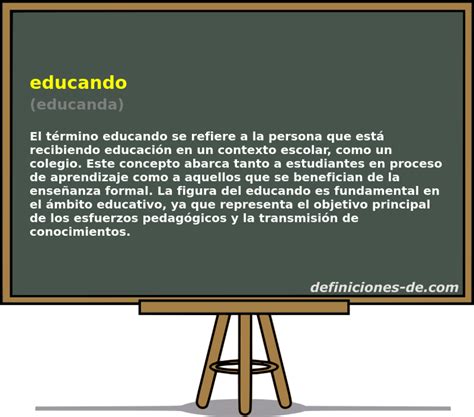 educando
(educanda)

El término educando se refiere a la persona que está recibiendo educación en un contexto escolar, como un colegio. Este concepto abarca tanto a estudiantes en proceso de aprendizaje como a aquellos que se benefician de la enseñanza formal. La figura del educando es fundamental en el ámbito educativo, ya que representa el objetivo principal de los esfuerzos pedagógicos y la transmisión de conocimientos.

definiciones-de.com